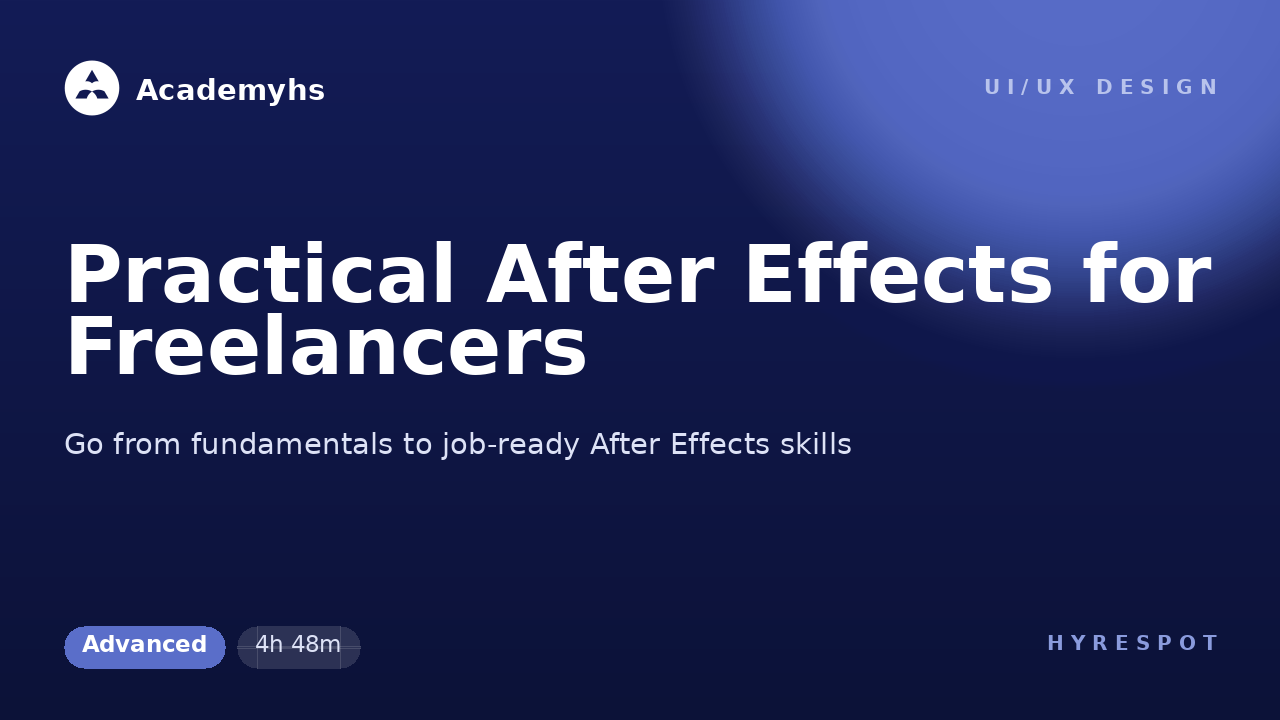 Academyhs

UI/UX DESIGN

Practical After Effects for Freelancers

Go from fundamentals to job-ready After Effects skills

Advanced

4h 48m

HYRESPOT